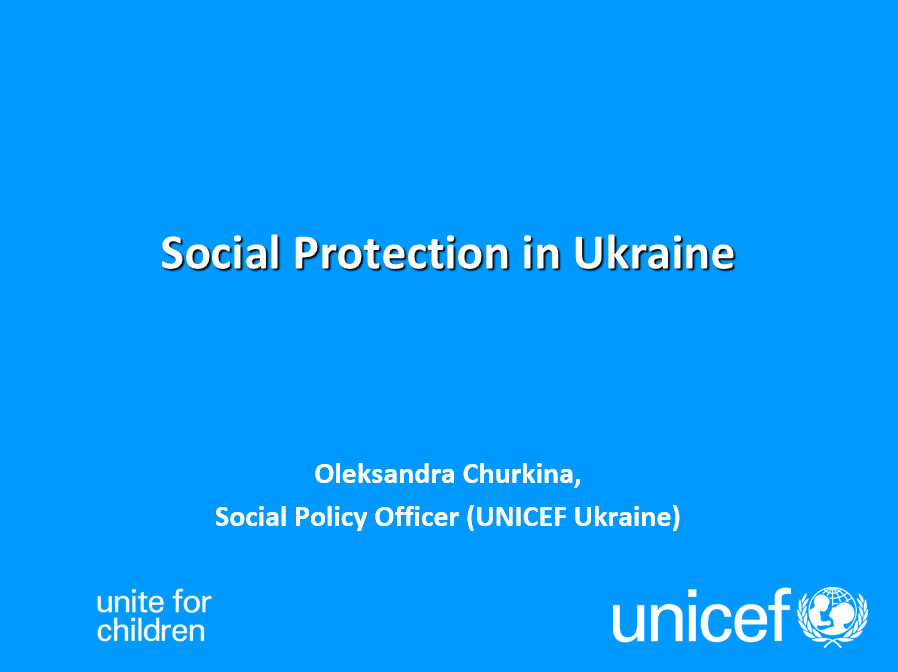 Social Protection in Ukraine

Oleksandra Churkina,
Social Policy Officer (UNICEF Ukraine)

unite for children

unicef